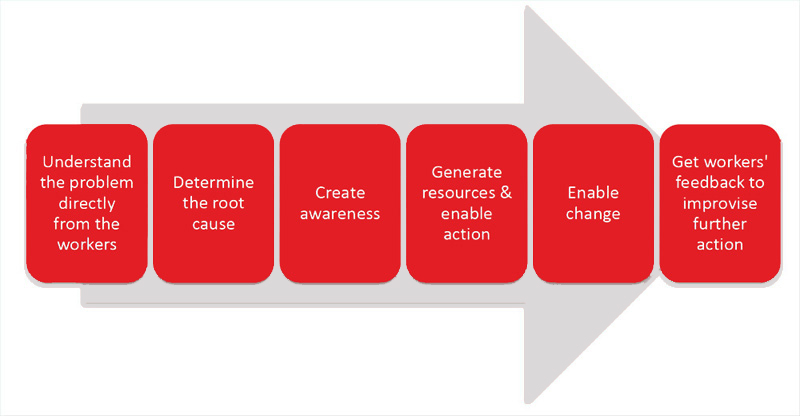 Understand the problem directly from the workers

Determine the root cause

Create awareness

Generate resources & enable action

Enable change

Get workers' feedback to improvise further action